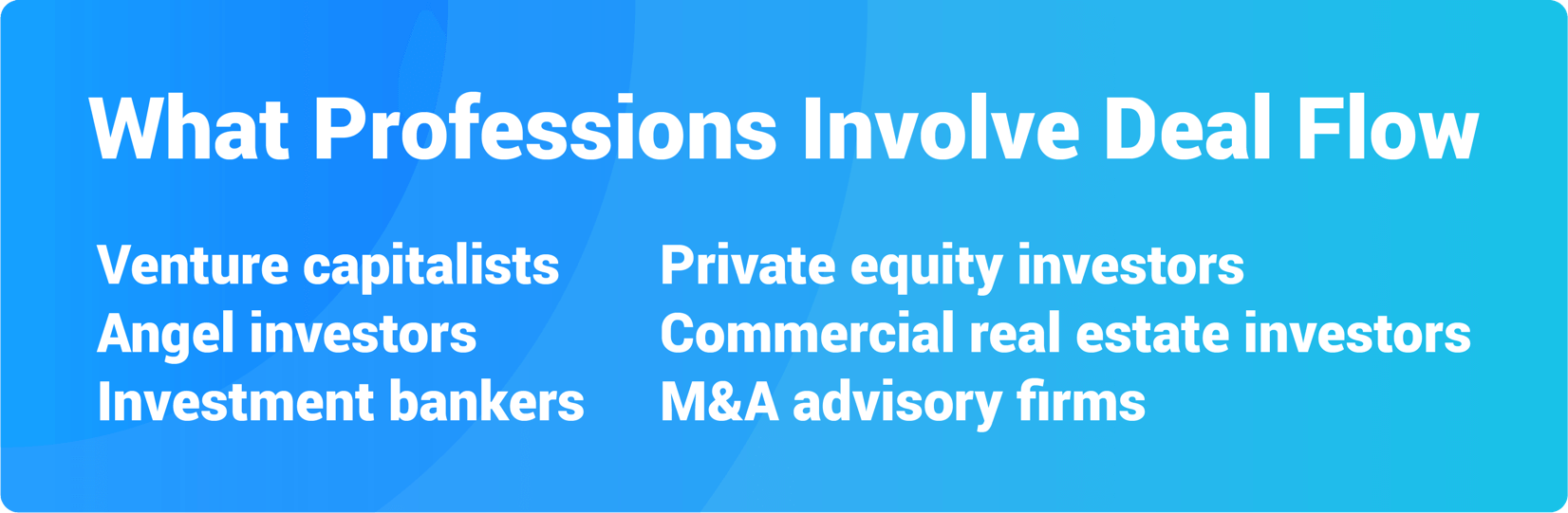 What Professions Involve Deal Flow

Venture capitalists
Angel investors
Investment bankers

Private equity investors
Commercial real estate investors
M&A advisory firms